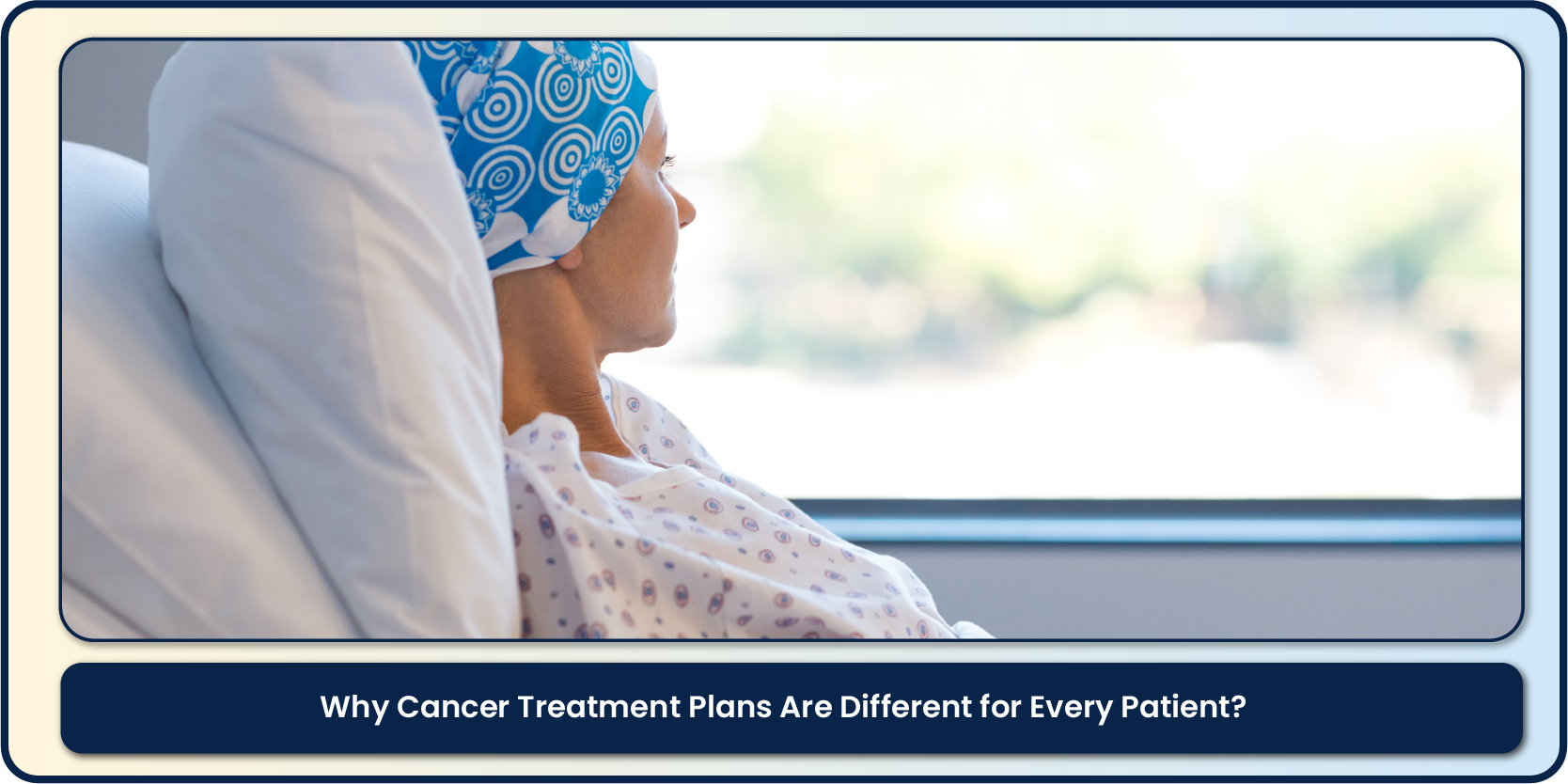 Why Cancer Treatment Plans Are Different for Every Patient?